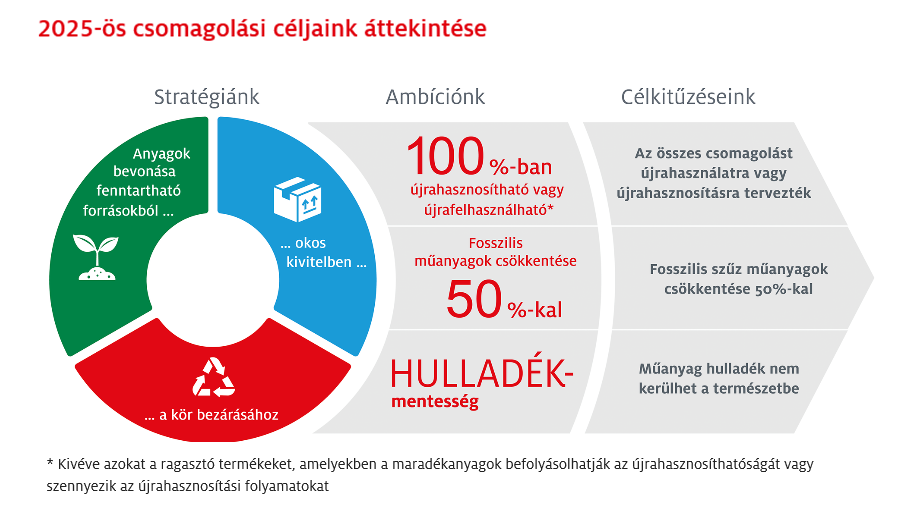 2025-ös csomagolási céljaink áttekintése

Stratégiánk

Anyagok bevonása fenntartható forrásokból …

… okos kivitelben …

… a kör bezárásához

Ambíciónk

100 %-ban újrahasznosítható vagy újrafelhasználható*

Fosszilis műanyagok csökkentése 50 %-kal

HULLADÉK-mentesség

Célkitűzéseink

Az összes csomagolást újrahasználatra vagy újrahasznosításra tervezték

Fosszilis szűz műanyagok csökkentése 50%-kal

Műanyag hulladék nem kerülhet a természetbe

* Kivéve azokat a ragasztó termékeket, amelyekben a maradékanyagok befolyásolhatják az újrahasznosíthatóságát vagy szennyezik az újrahasznosítási folyamatokat